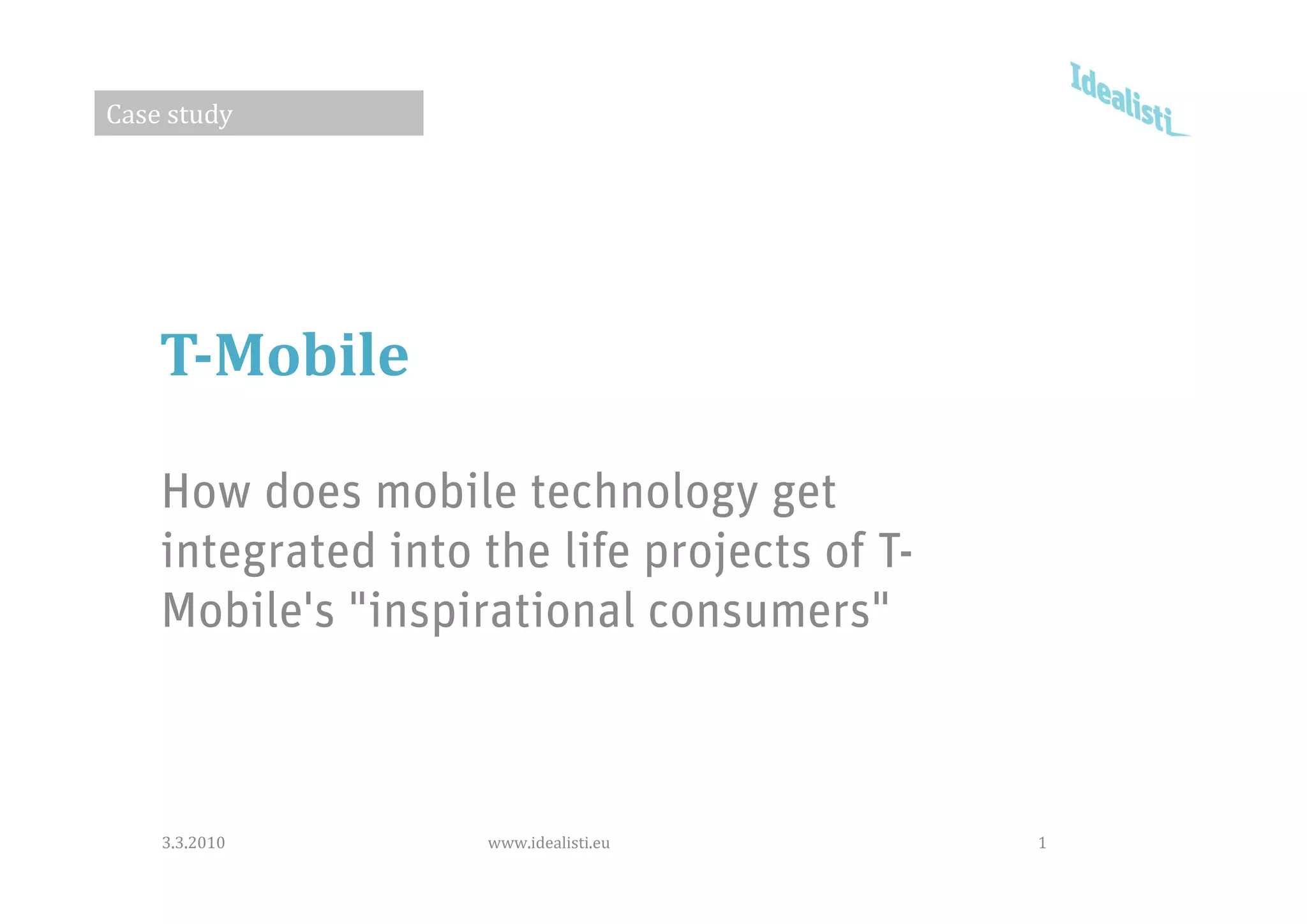 Case study

Idealisti_

T-Mobile

How does mobile technology get integrated into the life projects of T-Mobile's "inspirational consumers"

3.3.2010

www.idealisti.eu

1